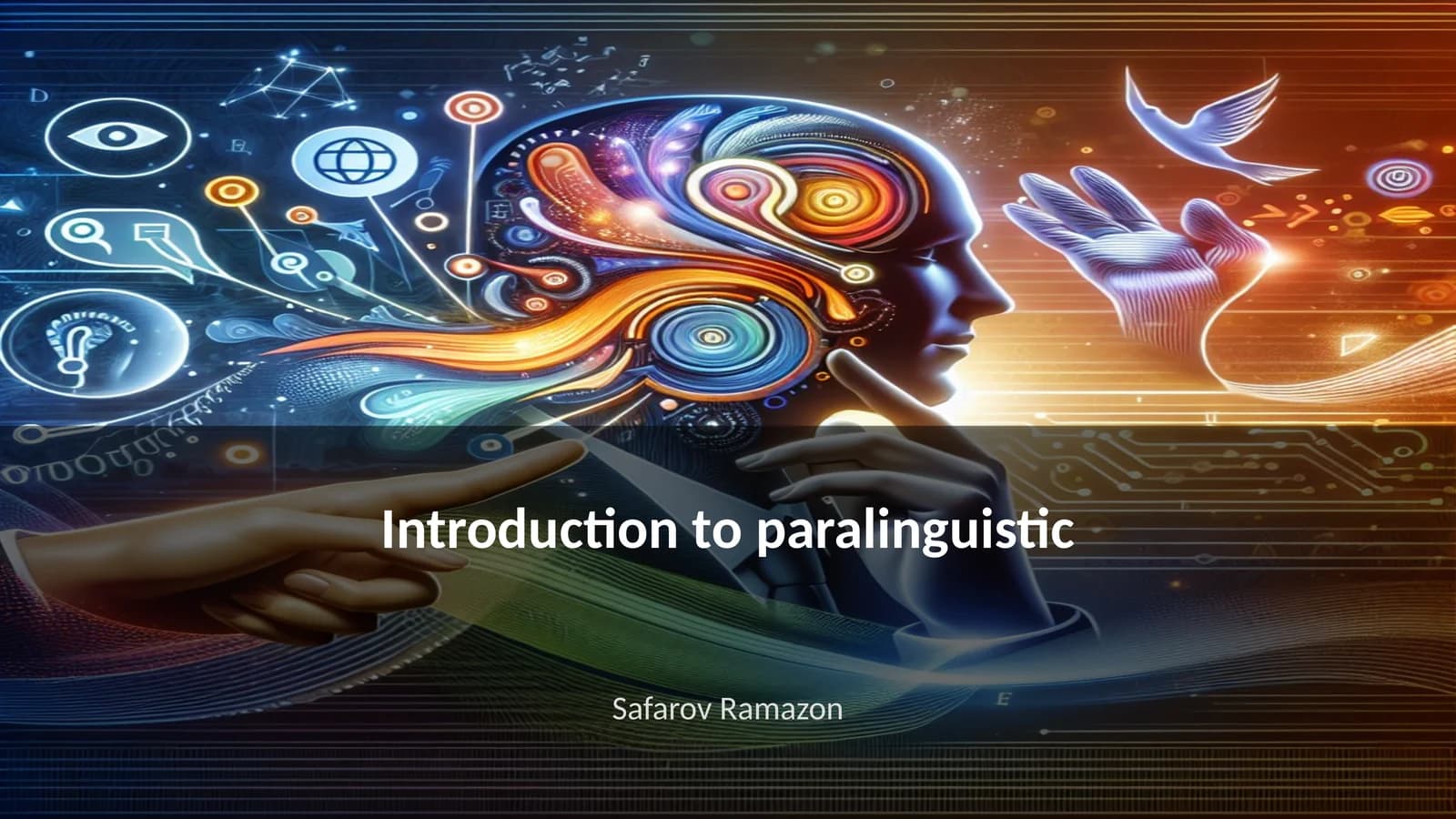 Introduction to paralinguistic

Safarov Ramazon